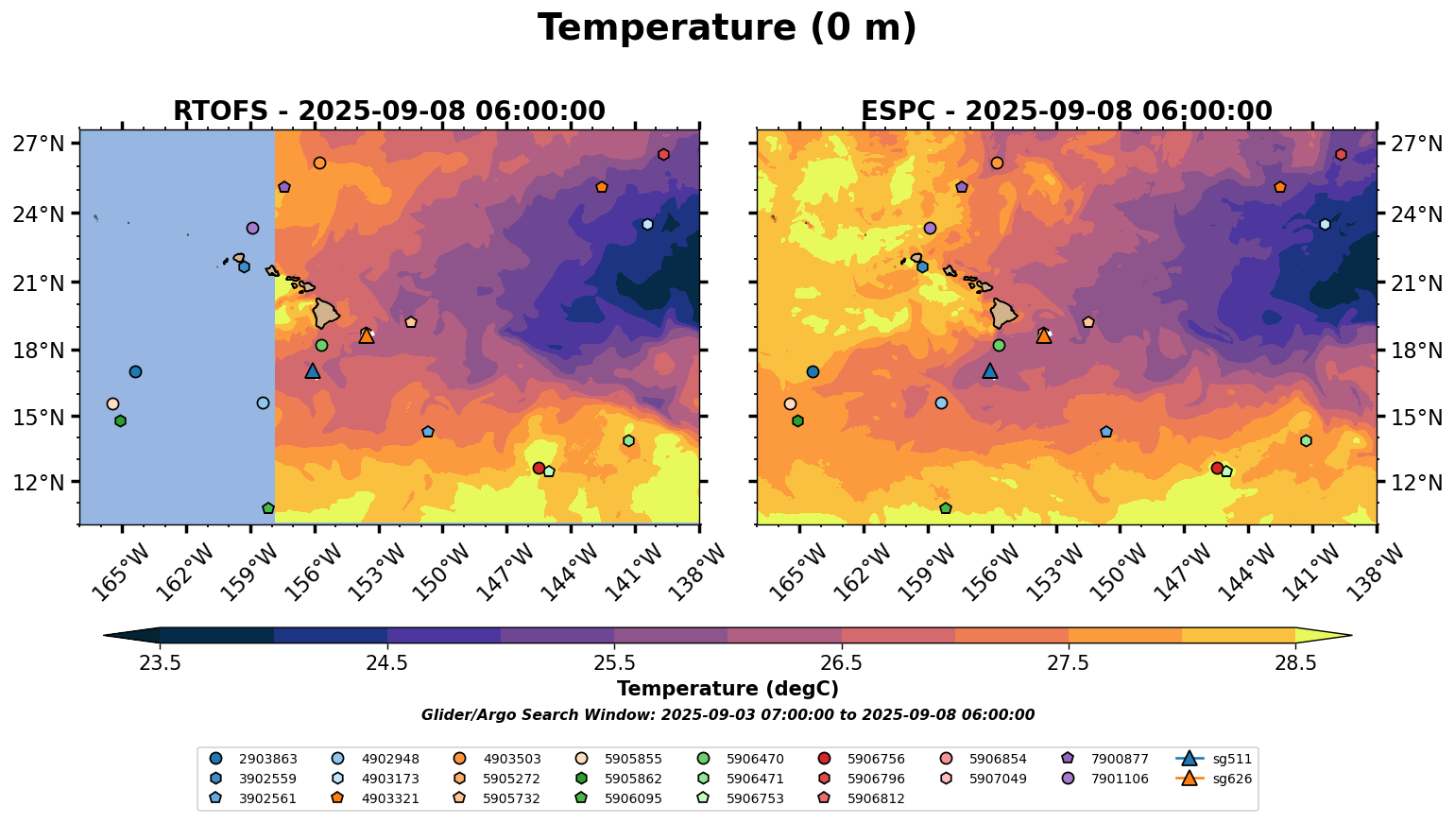 Temperature (0 m)

RTOFS - 2025-09-08 06:00:00

27°N
24°N
21°N
18°N
15°N
12°N

165°W 162°W 159°W 156°W 153°W 150°W 147°W 144°W 141°W 138°W

ESPC - 2025-09-08 06:00:00

27°N
24°N
21°N
18°N
15°N
12°N

165°W 162°W 159°W 156°W 153°W 150°W 147°W 144°W 141°W 138°W

23.5 24.5 25.5 26.5 27.5 28.5

Temperature (degC)

Glider/Argo Search Window: 2025-09-03 07:00:00 to 2025-09-08 06:00:00

2903863
3902559
3902561
4902948
4903173
4903321
4903503
5905272
5905732
5905855
5905862
5906095
5906470
5906471
5906753
5906756
5906796
5906812
5906854
5907049
7900877
7901106
sg511
sg626